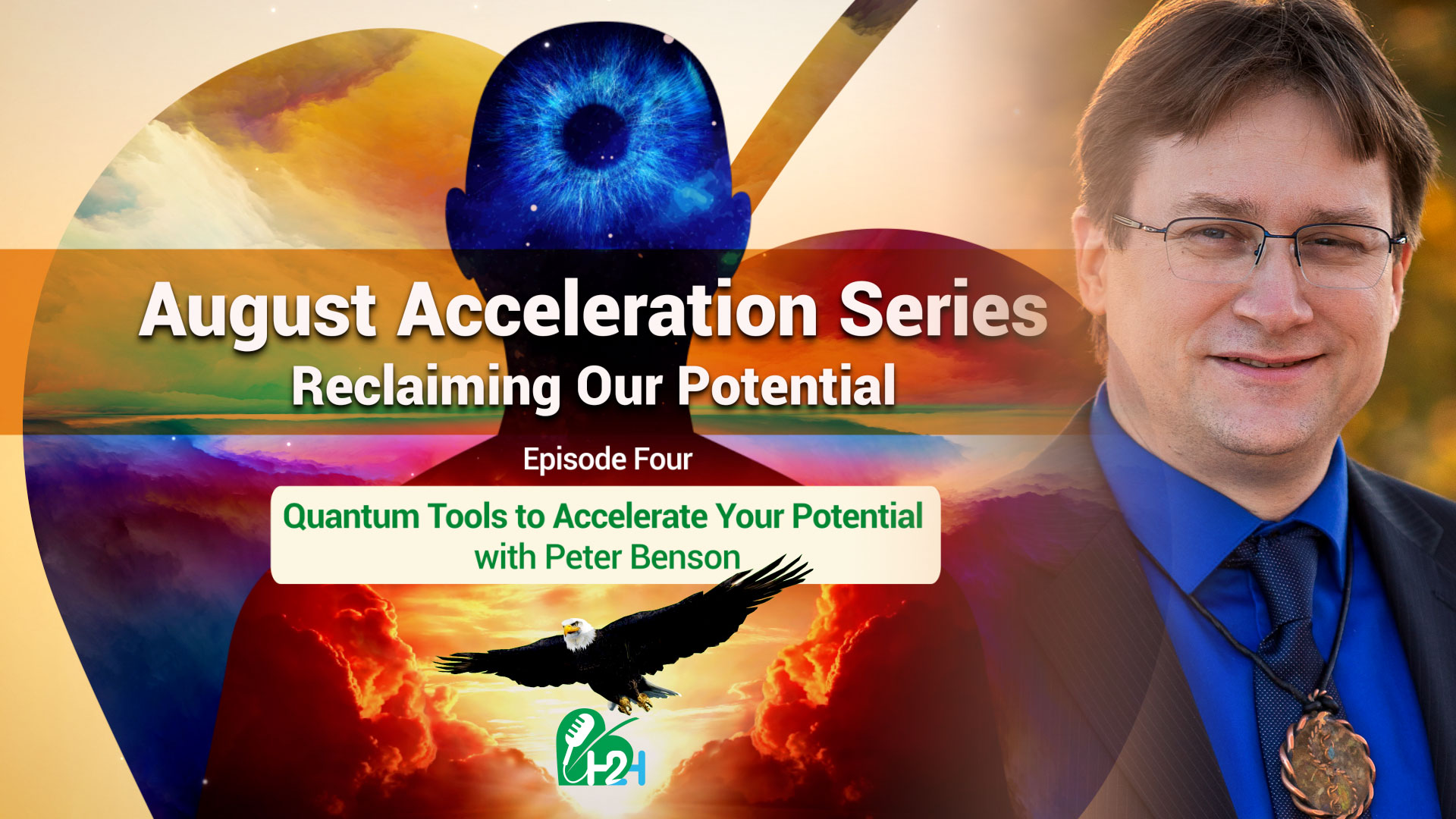 August Acceleration Series
Reclaiming Our Potential

Episode Four

Quantum Tools to Accelerate Your Potential with Peter Benson

H2H